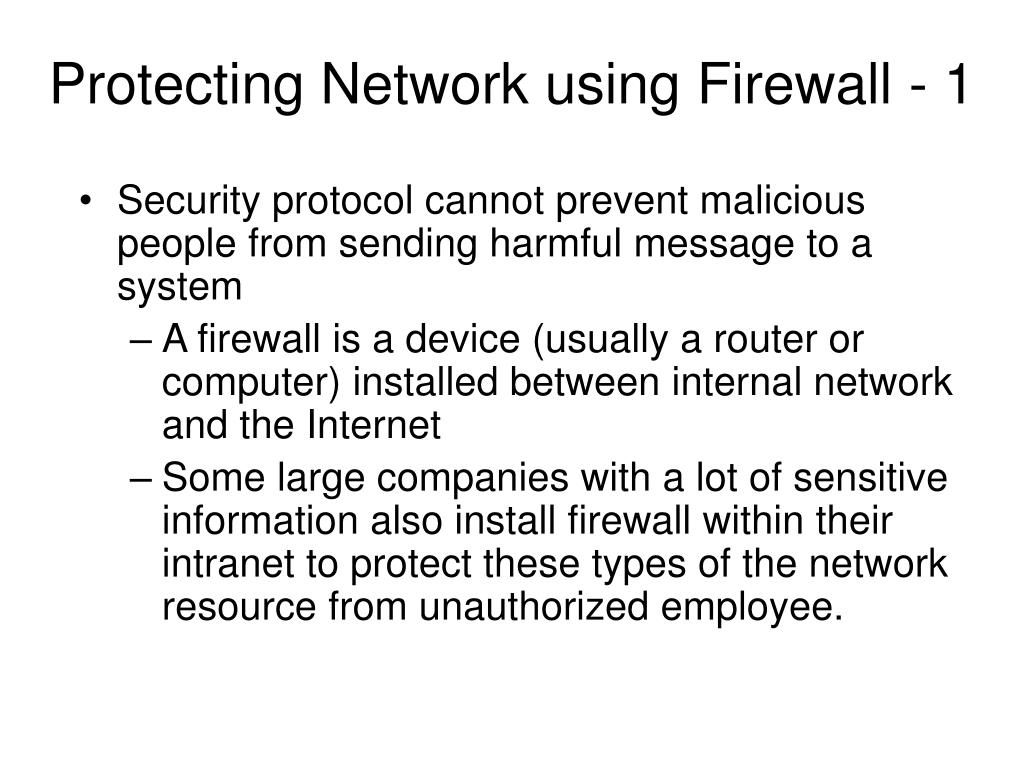 Protecting Network using Firewall - 1

• Security protocol cannot prevent malicious people from sending harmful message to a system

– A firewall is a device (usually a router or computer) installed between internal network and the Internet

– Some large companies with a lot of sensitive information also install firewall within their intranet to protect these types of the network resource from unauthorized employee.